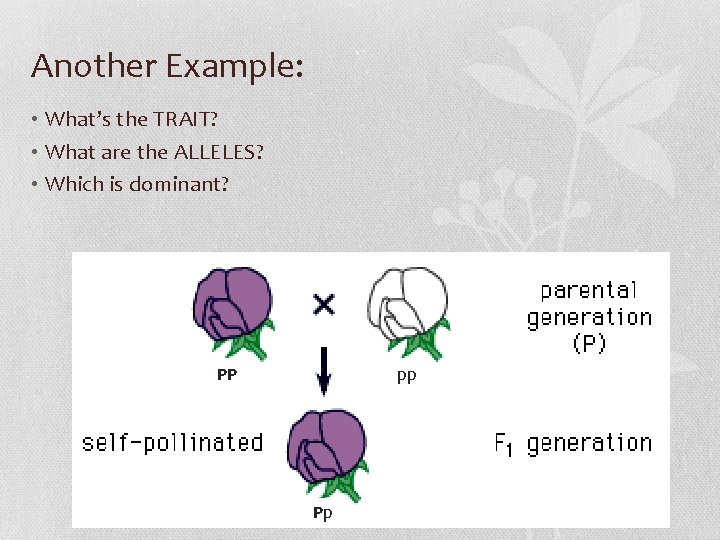 Another Example:

• What's the TRAIT?
• What are the ALLELES?
• Which is dominant?

PP

×

pp

parental generation (P)

self-pollinated

Pp

$F_1$ generation